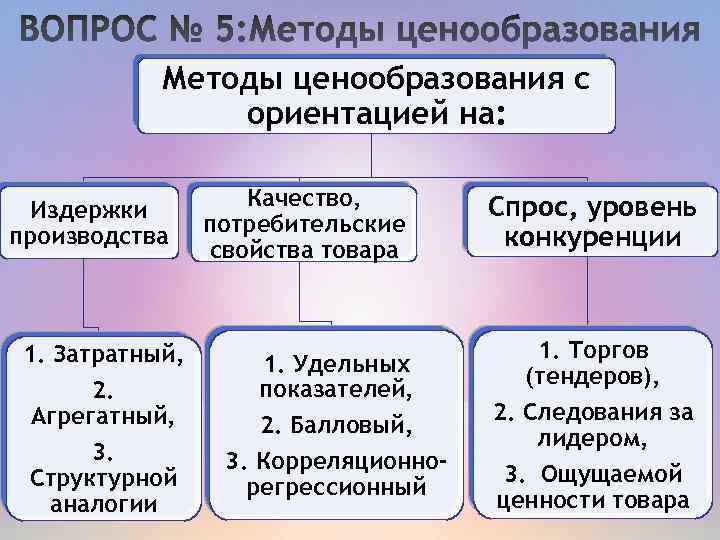 ВОПРОС № 5:Методы ценообразования

Методы ценообразования с ориентацией на:

Издержки производства

Качество, потребительские свойства товара

Спрос, уровень конкуренции

1. Затратный,
2. Агрегатный,
3. Структурной аналогии

1. Удельных показателей,
2. Балловый,
3. Корреляционно-регрессионный

1. Торгов (тендеров),
2. Следования за лидером,
3. Ощущаемой ценности товара